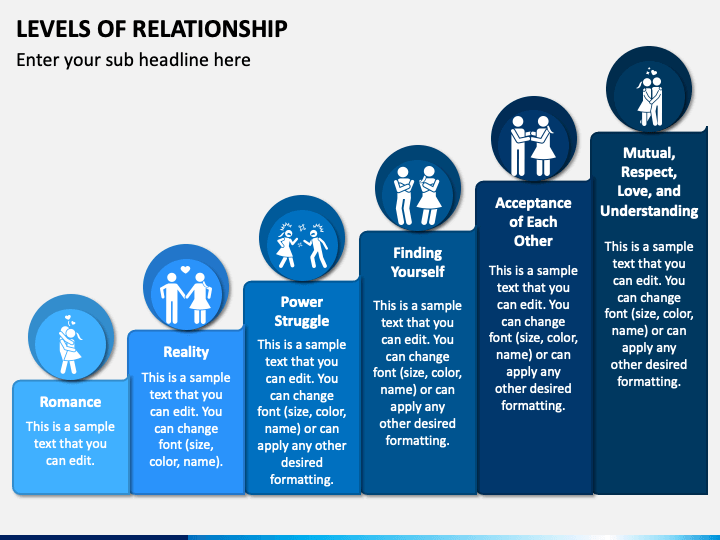 LEVELS OF RELATIONSHIP

Enter your sub headline here

Romance

This is a sample text that you can edit.

Reality

This is a sample text that you can edit. You can change font (size, color, name).

Power Struggle

This is a sample text that you can edit. You can change font (size, color, name) or can apply any other desired formatting.

Finding Yourself

This is a sample text that you can edit. You can change font (size, color, name) or can apply any other desired formatting.

Acceptance of Each Other

This is a sample text that you can edit. You can change font (size, color, name) or can apply any other desired formatting.

Mutual, Respect, Love, and Understanding

This is a sample text that you can edit. You can change font (size, color, name) or can apply any other desired formatting.